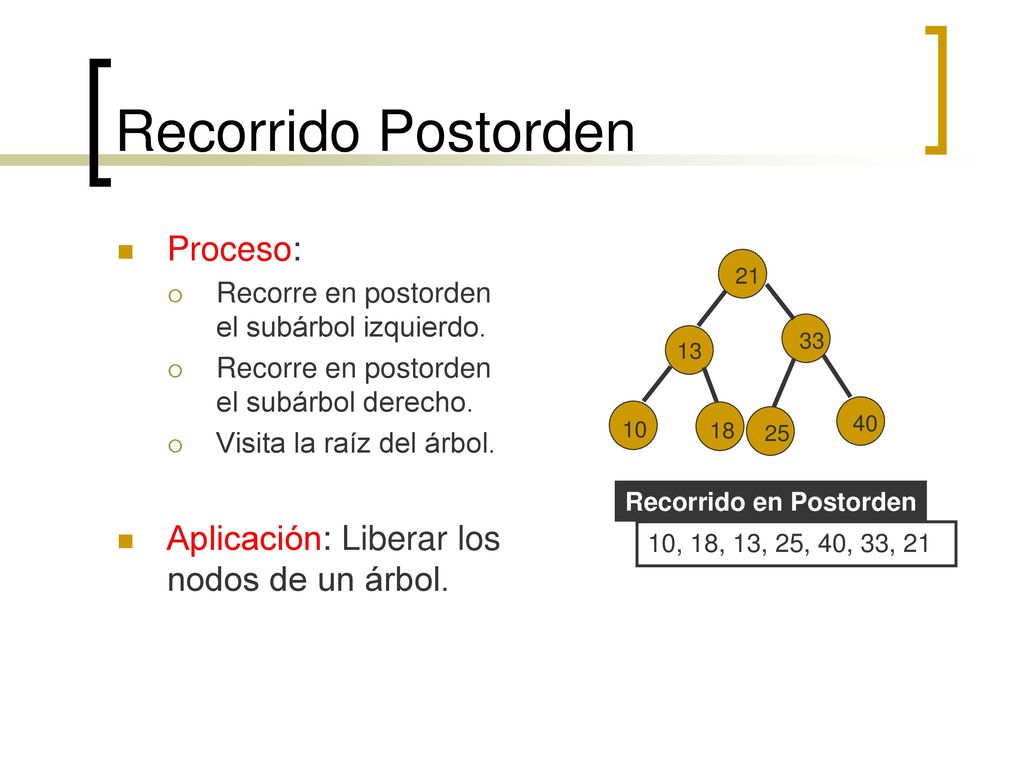 Recorrido Postorden

Proceso:

Recorre en postorden el subárbol izquierdo.

Recorre en postorden el subárbol derecho.

Visita la raíz del árbol.

Aplicación: Liberar los nodos de un árbol.

21
13
33
10
18
25
40

Recorrido en Postorden

10, 18, 13, 25, 40, 33, 21